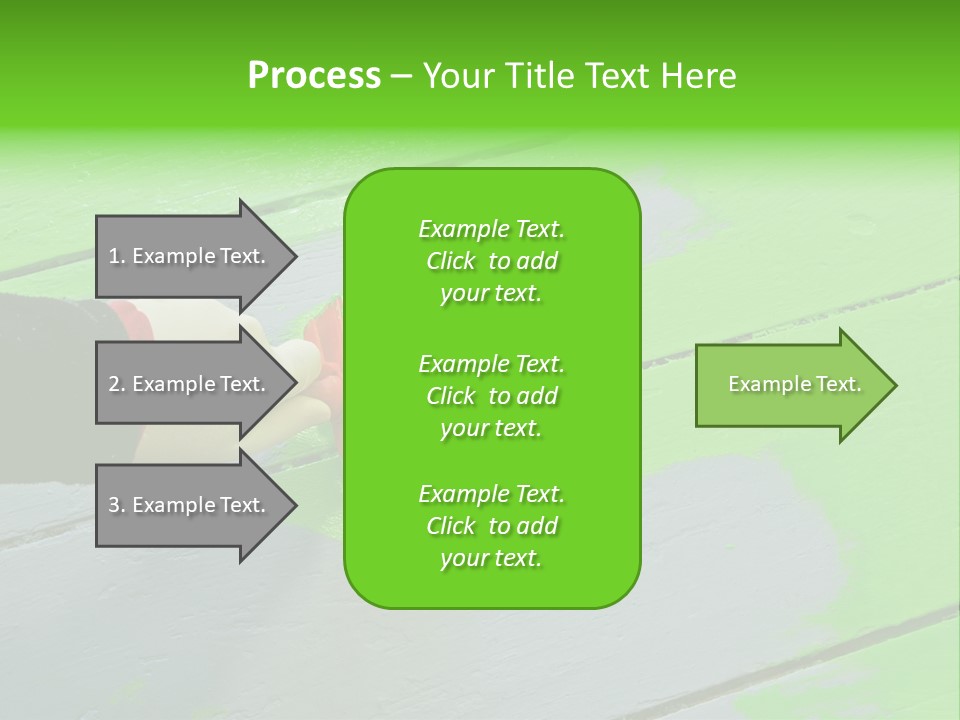 Process – Your Title Text Here

1. Example Text.

2. Example Text.

3. Example Text.

Example Text. Click to add your text.

Example Text. Click to add your text.

Example Text. Click to add your text.

Example Text.